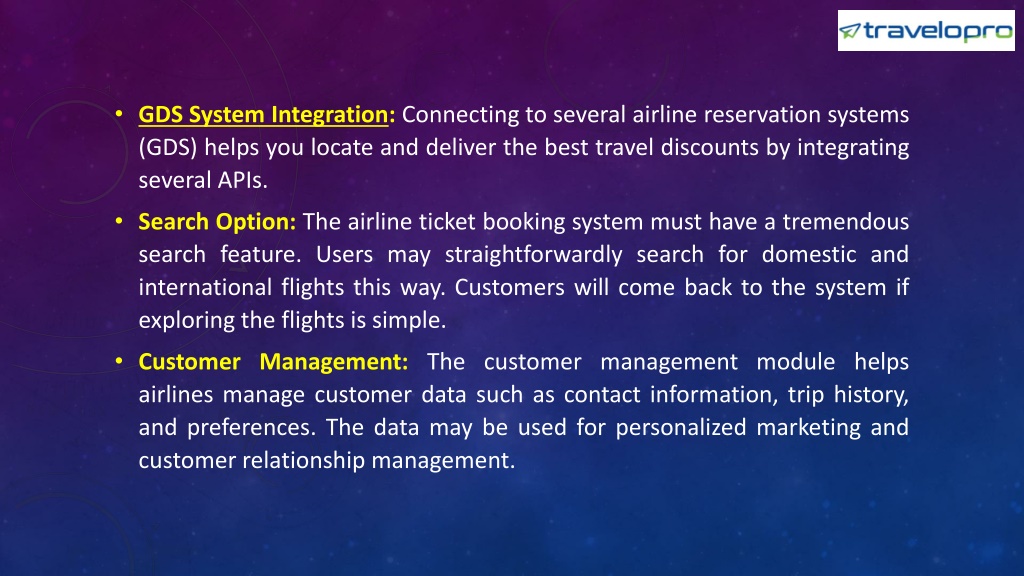 travelopro

• GDS System Integration: Connecting to several airline reservation systems (GDS) helps you locate and deliver the best travel discounts by integrating several APIs.

• Search Option: The airline ticket booking system must have a tremendous search feature. Users may straightforwardly search for domestic and international flights this way. Customers will come back to the system if exploring the flights is simple.

• Customer Management: The customer management module helps airlines manage customer data such as contact information, trip history, and preferences. The data may be used for personalized marketing and customer relationship management.